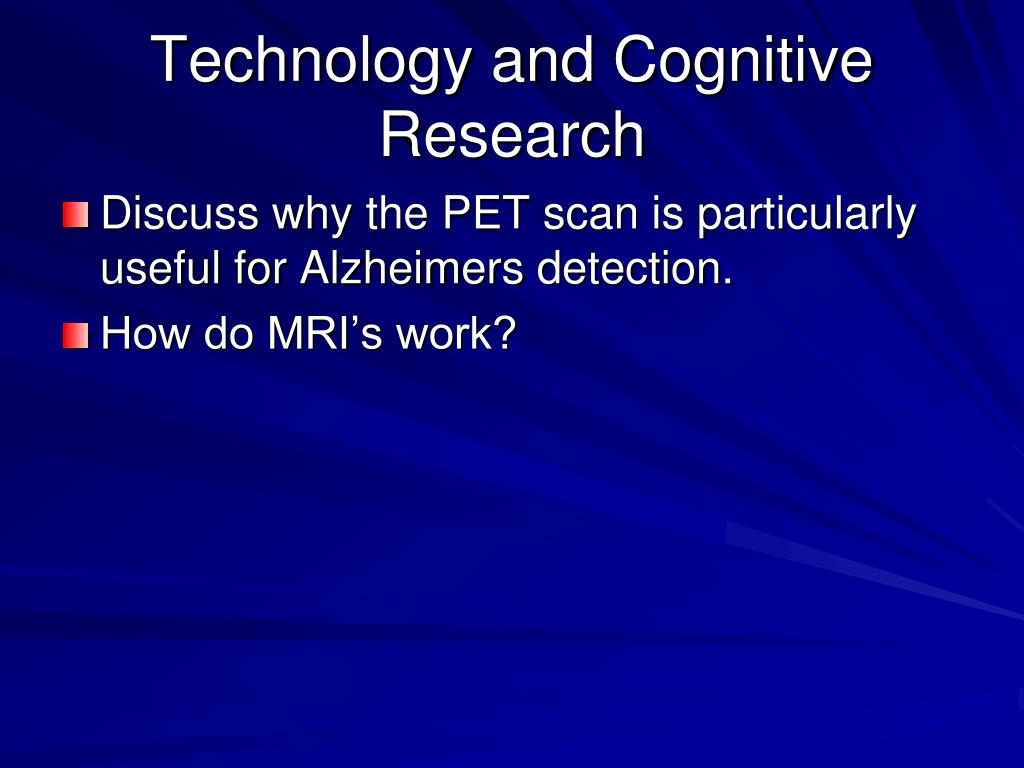 Technology and Cognitive Research

Discuss why the PET scan is particularly useful for Alzheimers detection.

How do MRI’s work?